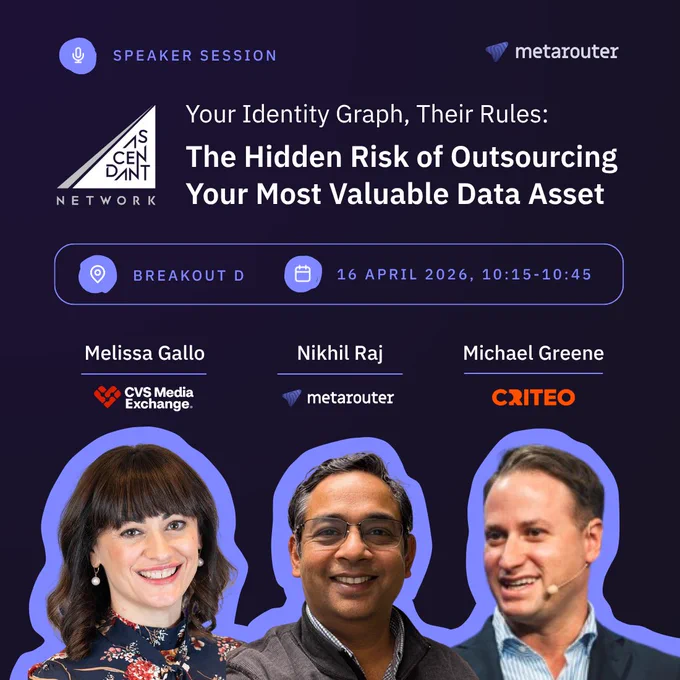 SPEAKER SESSION

metarouter

AS
CEN
DANT
NETWORK

Your Identity Graph, Their Rules:

The Hidden Risk of Outsourcing Your Most Valuable Data Asset

BREAKOUT D

16 APRIL 2026, 10:15-10:45

Melissa Gallo

CVS Media Exchange.

Nikhil Raj

metarouter

Michael Greene

CRITEO